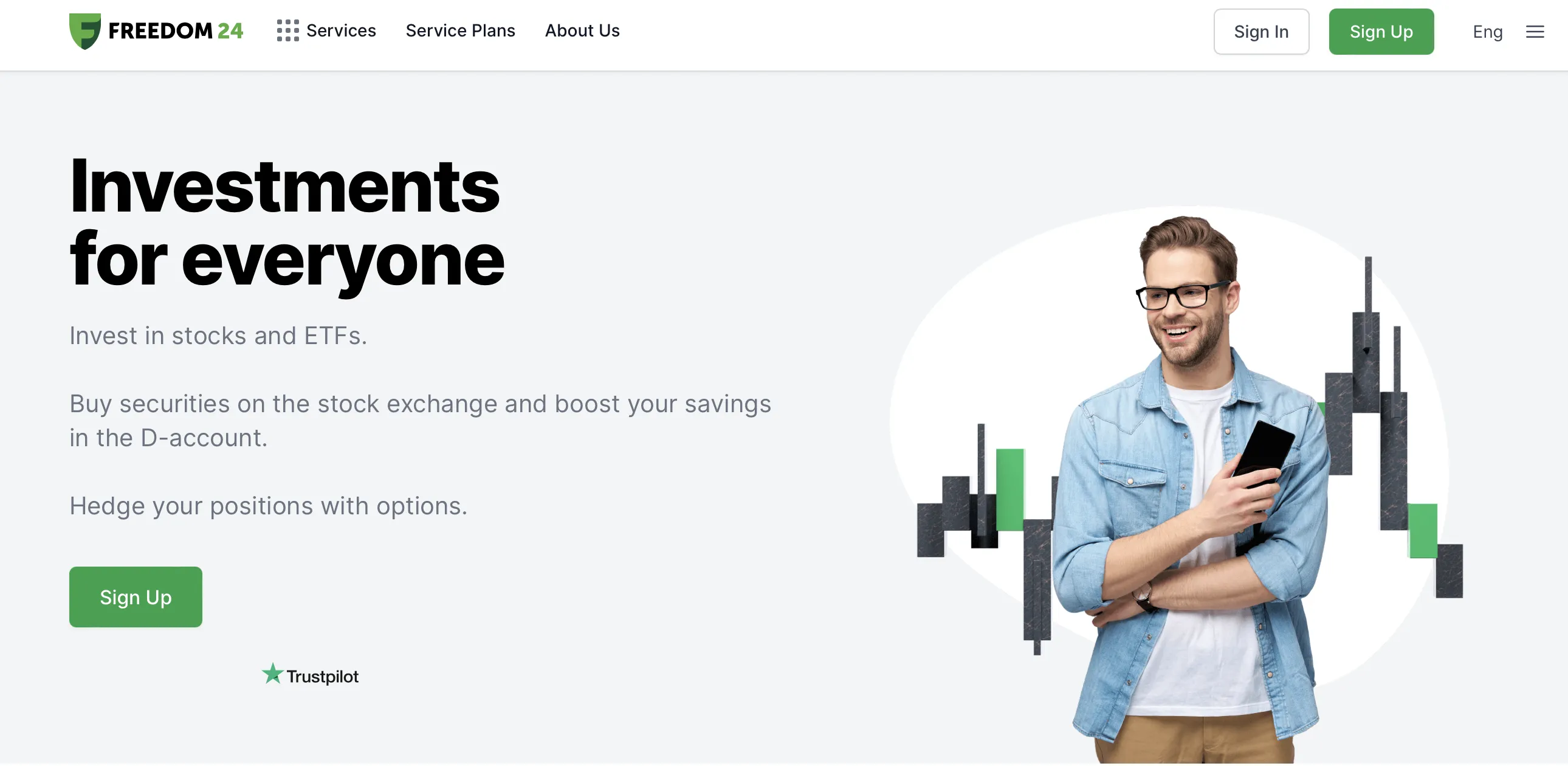 FREEDOM 24 Services Service Plans About Us Sign In Sign Up Eng

Investments for everyone

Invest in stocks and ETFs.

Buy securities on the stock exchange and boost your savings in the D-account.

Hedge your positions with options.

Sign Up

Trustpilot